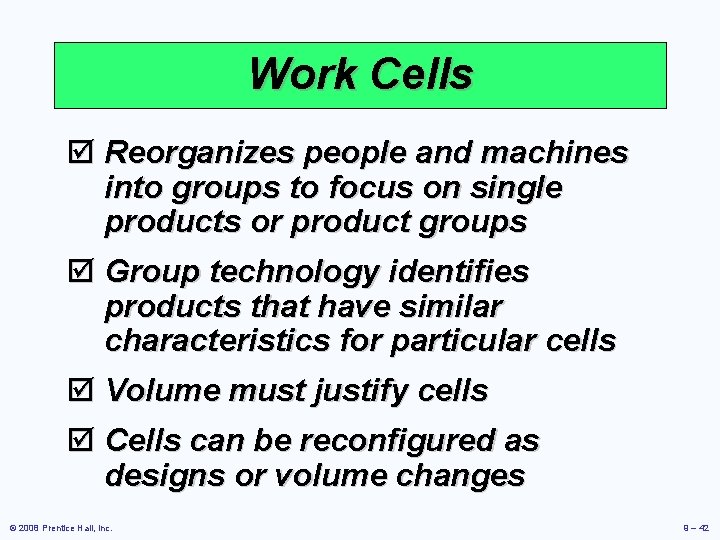 Work Cells

☑ Reorganizes people and machines into groups to focus on single products or product groups

☑ Group technology identifies products that have similar characteristics for particular cells

☑ Volume must justify cells

☑ Cells can be reconfigured as designs or volume changes

© 2008 Prentice Hall, Inc.

9 – 42